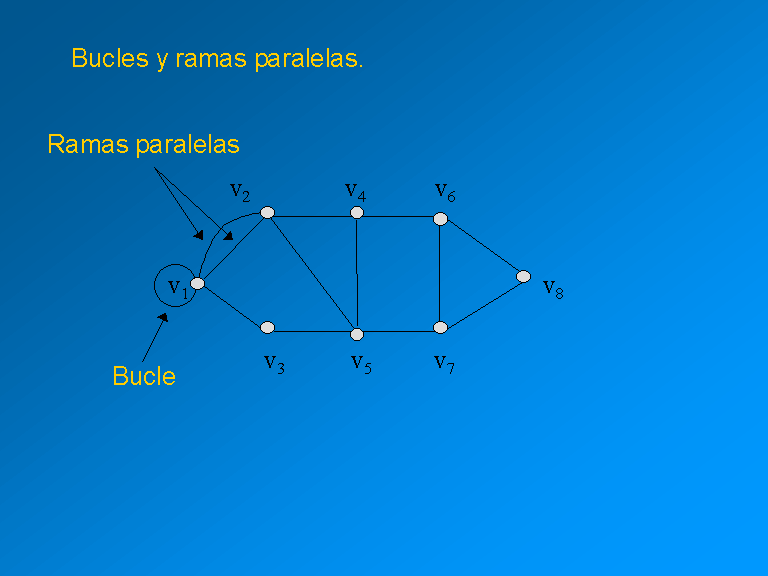 Bucles y ramas paralelas.

Ramas paralelas

$v_2$ $v_4$ $v_6$

$v_1$ $v_8$

$v_3$ $v_5$ $v_7$

Bucle